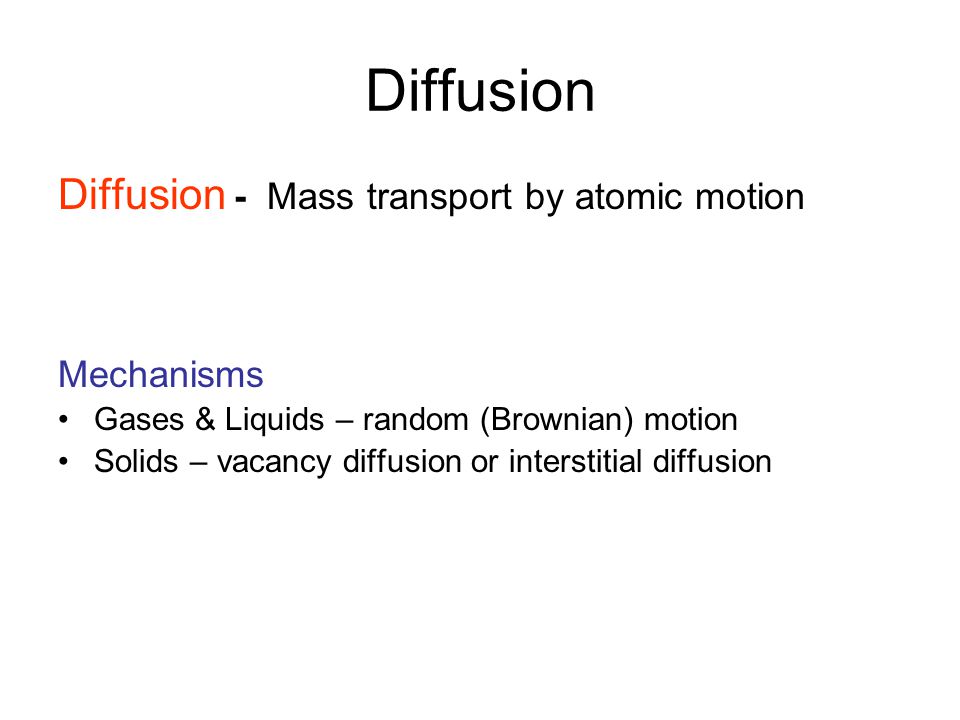 Diffusion

Diffusion - Mass transport by atomic motion

Mechanisms
• Gases & Liquids – random (Brownian) motion
• Solids – vacancy diffusion or interstitial diffusion